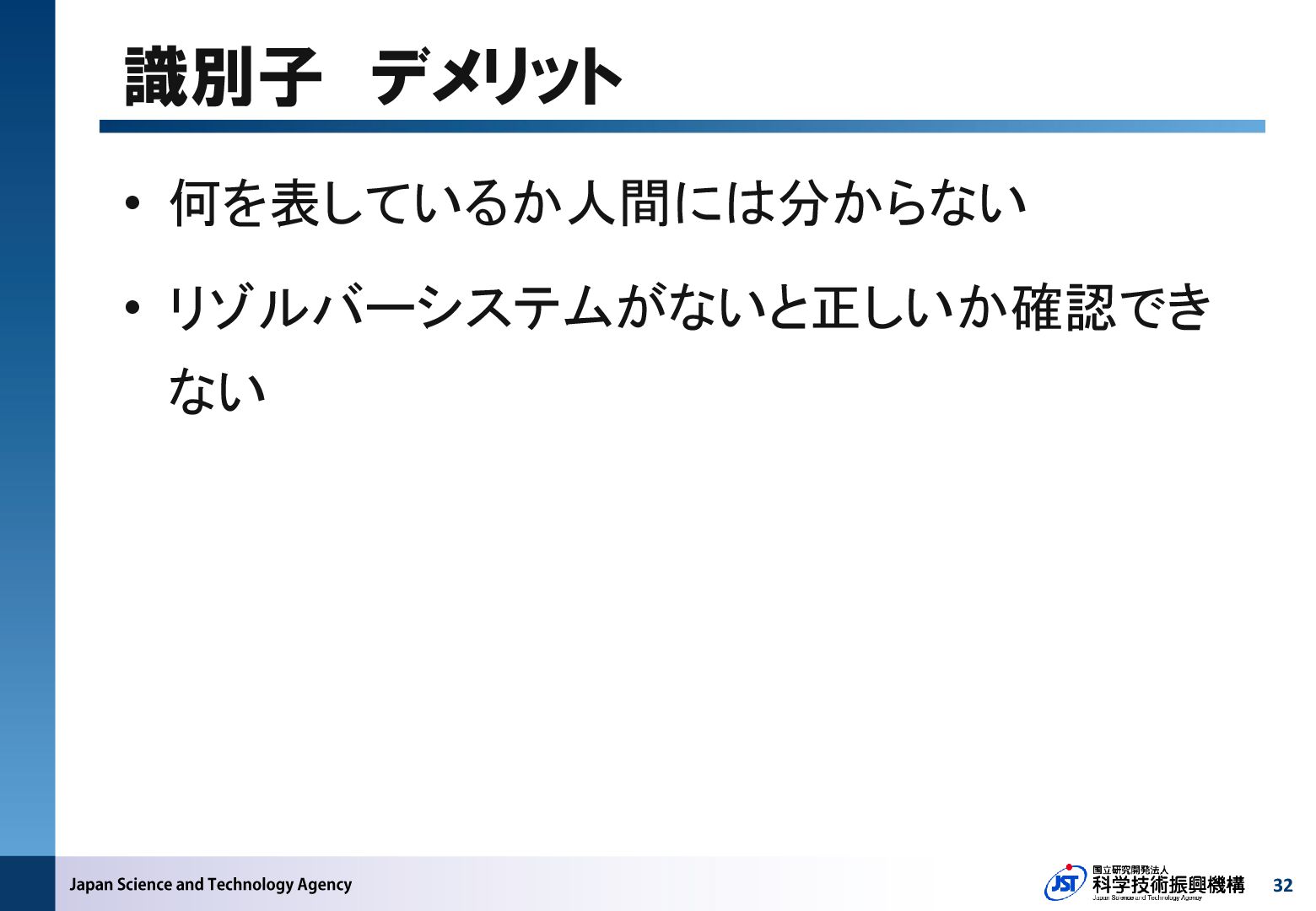 識別子　デメリット

• 何を表しているか人間には分からない

• リゾルバーシステムがないと正しいか確認できない

Japan Science and Technology Agency

JST 国立研究開発法人 科学技術振興機構 Japan Science and Technology Agency

32